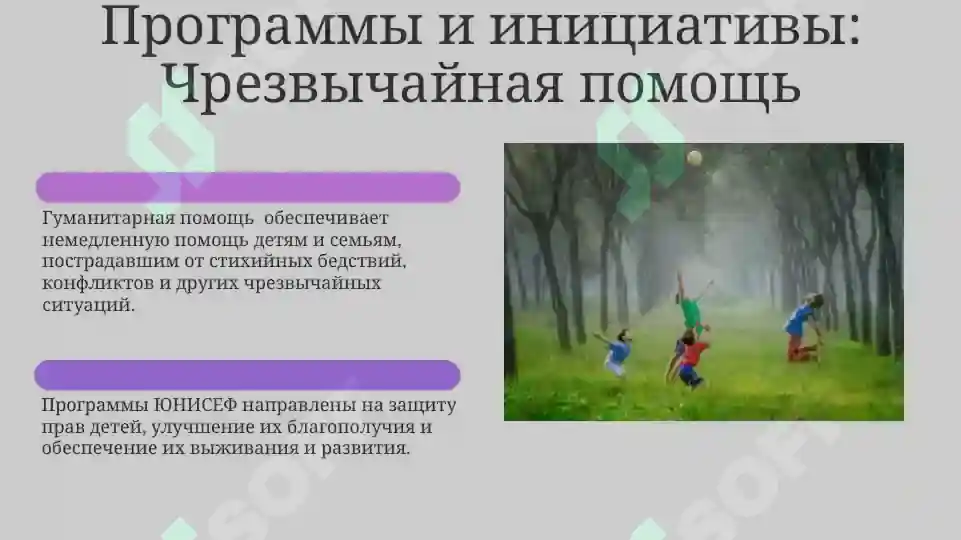 Программы и инициативы: Чрезвычайная помощь

Гуманитарная помощь обеспечивает немедленную помощь детям и семьям, пострадавшим от стихийных бедствий, конфликтов и других чрезвычайных ситуаций.

Программы ЮНИСЕФ направлены на защиту прав детей, улучшение их благополучия и обеспечение их выживания и развития.

SOF